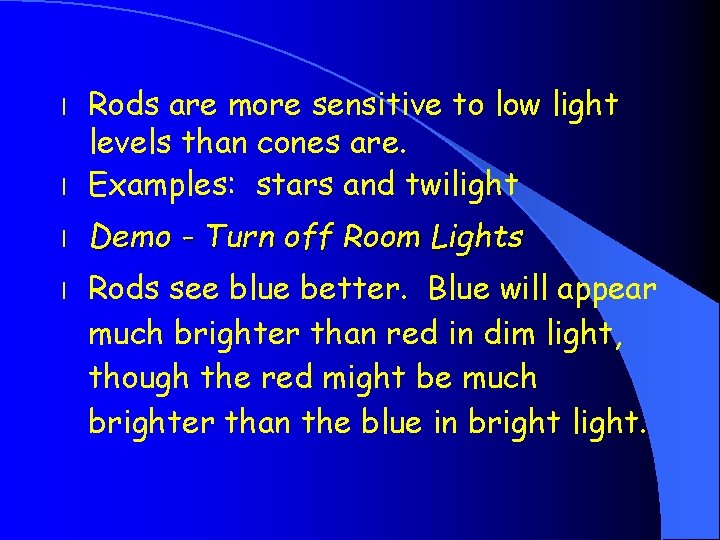 l Rods are more sensitive to low light levels than cones are.

l Examples: stars and twilight

l Demo - Turn off Room Lights

l Rods see blue better. Blue will appear much brighter than red in dim light, though the red might be much brighter than the blue in bright light.